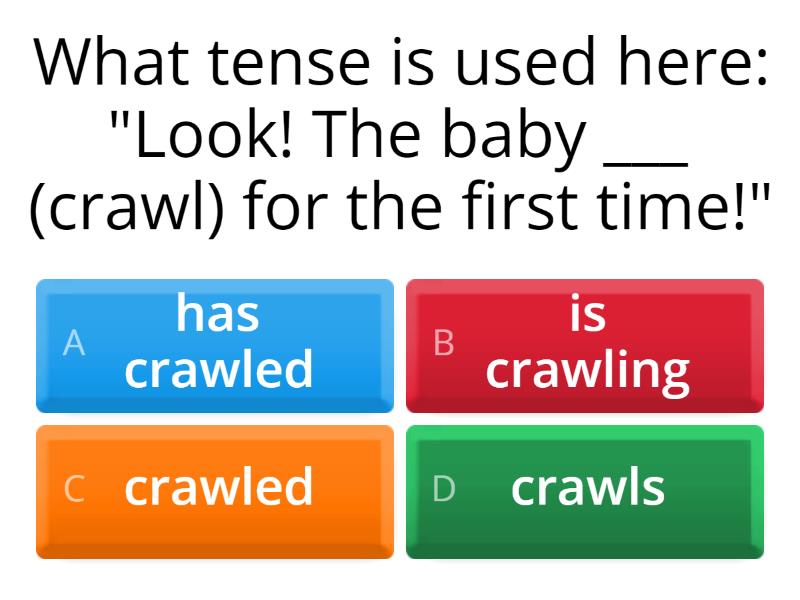 What tense is used here: "Look! The baby ___ (crawl) for the first time!"

A has crawled

B is crawling

C crawled

D crawls